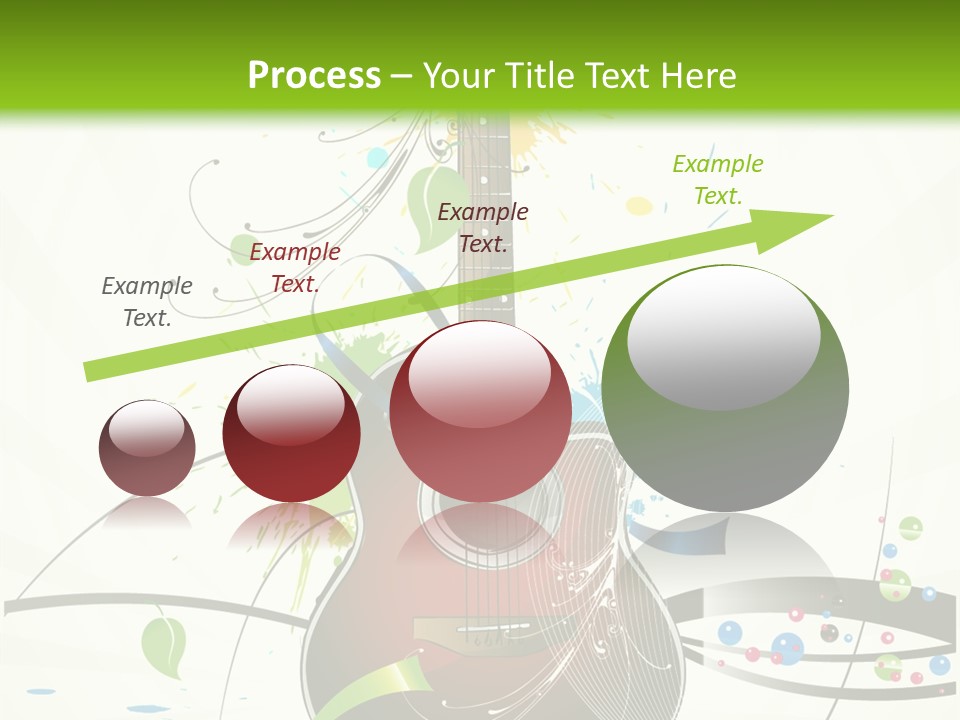 Process – Your Title Text Here

Example Text.

Example Text.

Example Text.

Example Text.